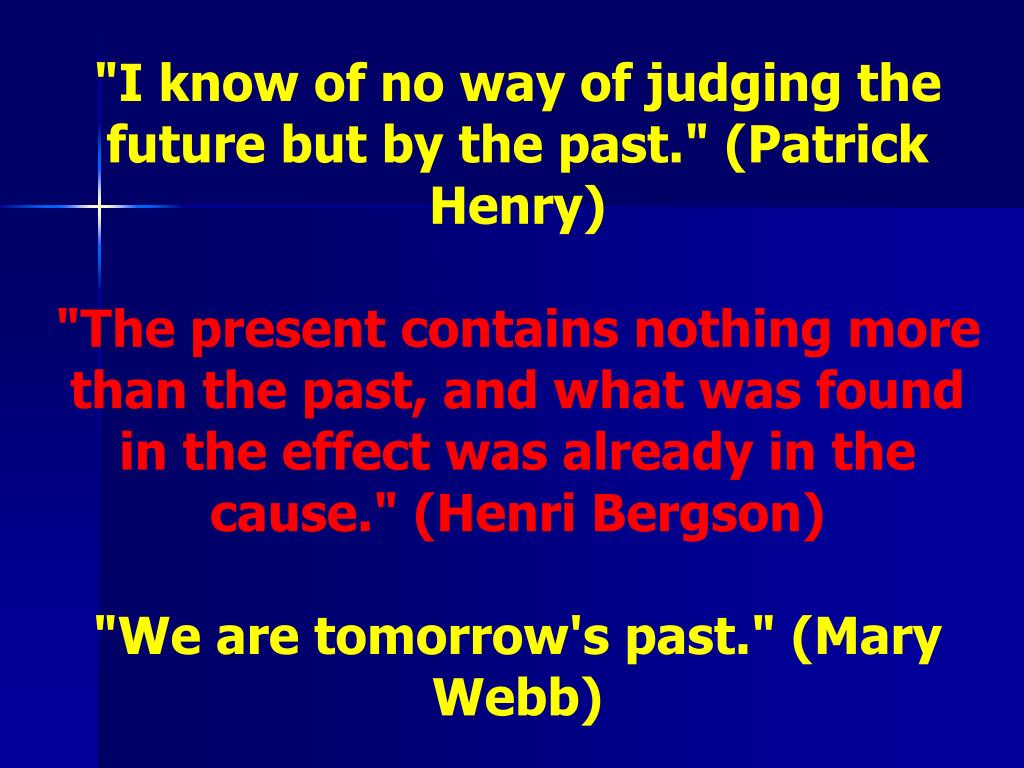 "I know of no way of judging the future but by the past." (Patrick Henry)

"The present contains nothing more than the past, and what was found in the effect was already in the cause." (Henri Bergson)

"We are tomorrow's past." (Mary Webb)